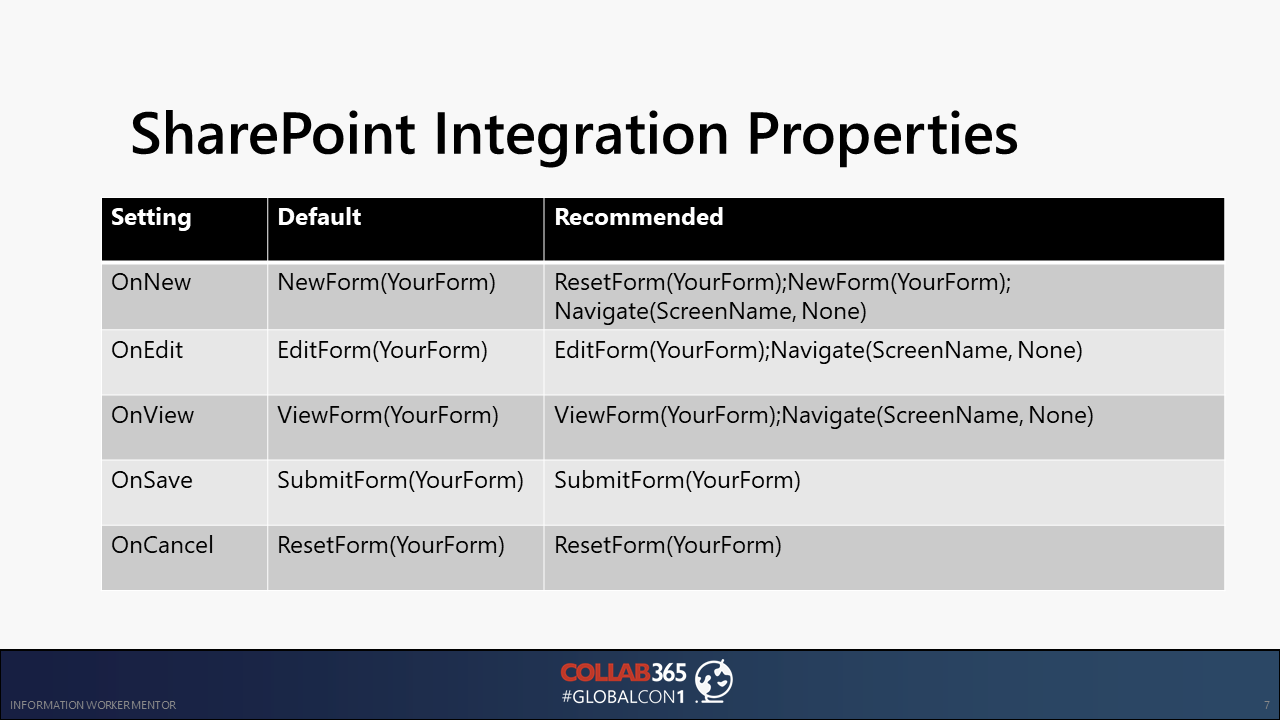 SharePoint Integration Properties

| Setting | Default | Recommended |
|---|---|---|
| OnNew | NewForm(YourForm) | ResetForm(YourForm);NewForm(YourForm); Navigate(ScreenName, None) |
| OnEdit | EditForm(YourForm) | EditForm(YourForm);Navigate(ScreenName, None) |
| OnView | ViewForm(YourForm) | ViewForm(YourForm);Navigate(ScreenName, None) |
| OnSave | SubmitForm(YourForm) | SubmitForm(YourForm) |
| OnCancel | ResetForm(YourForm) | ResetForm(YourForm) |

INFORMATION WORKER MENTOR

COLLAB365
#GLOBALCON1

7